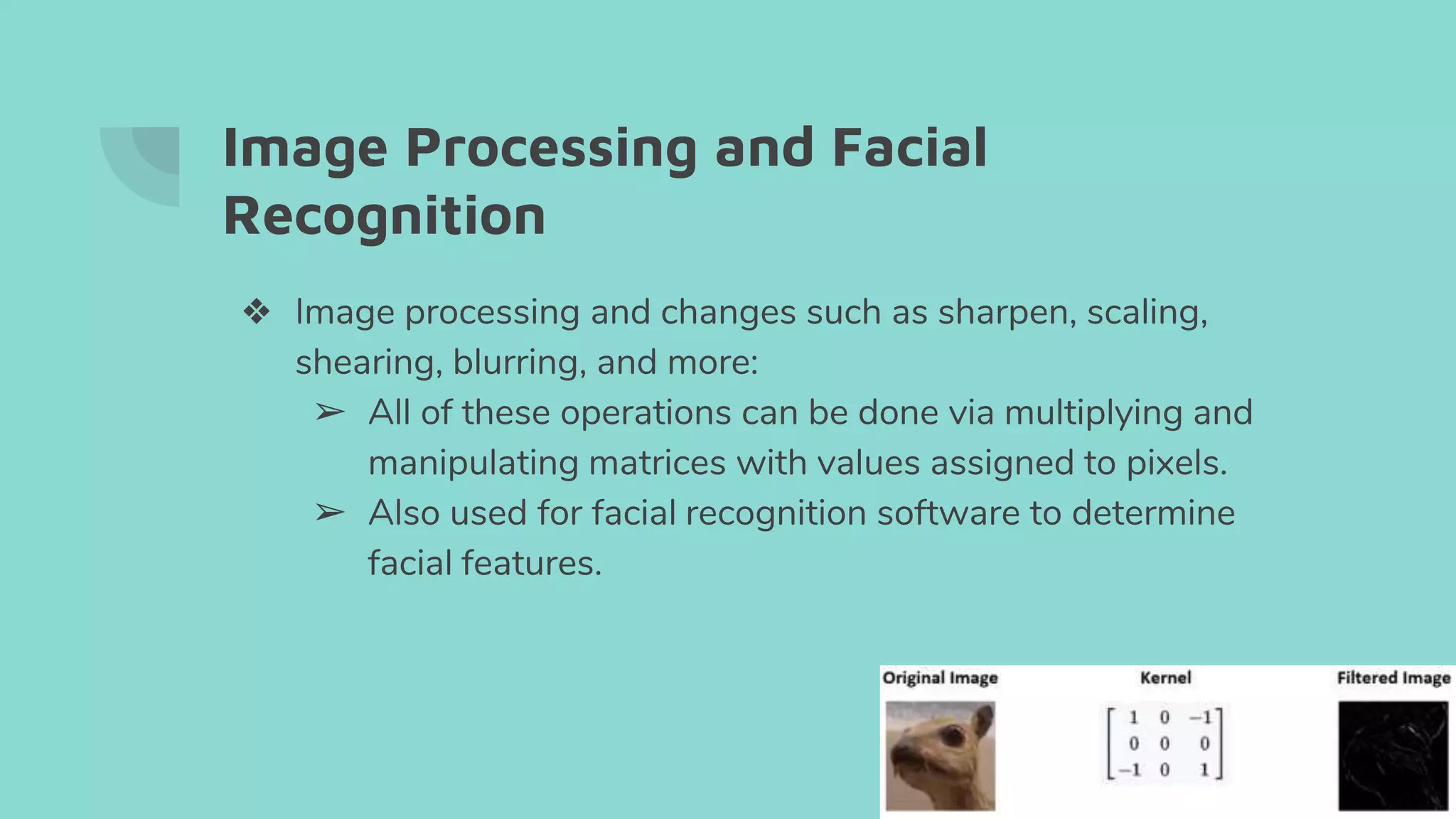 Image Processing and Facial Recognition

❖ Image processing and changes such as sharpen, scaling, shearing, blurring, and more:
➢ All of these operations can be done via multiplying and manipulating matrices with values assigned to pixels.
➢ Also used for facial recognition software to determine facial features.

Original Image

Kernel

$\begin{bmatrix} 1 & 0 & -1 \\ 0 & 0 & 0 \\ -1 & 0 & 1 \end{bmatrix}$

Filtered Image